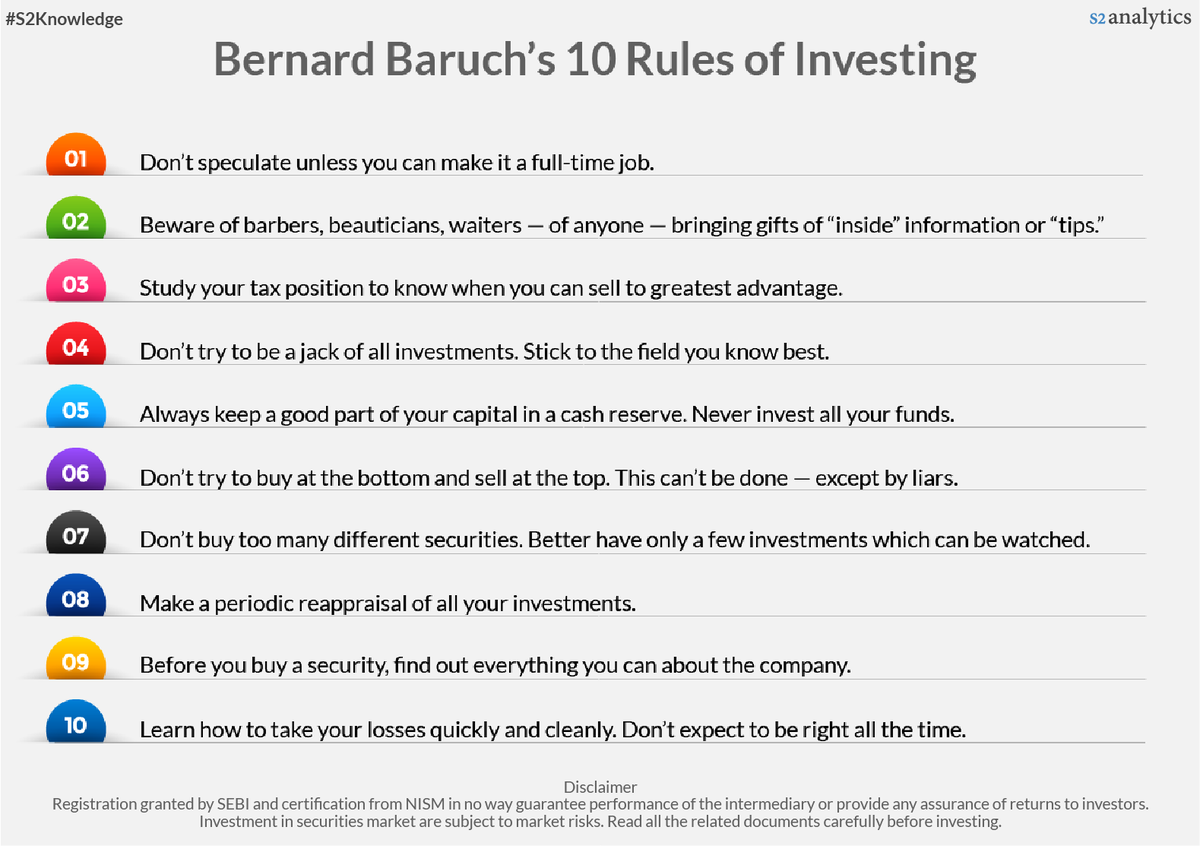 #S2Knowledge

s2 analytics

Bernard Baruch's 10 Rules of Investing

01 Don't speculate unless you can make it a full-time job.

02 Beware of barbers, beauticians, waiters — of anyone — bringing gifts of "inside" information or "tips."

03 Study your tax position to know when you can sell to greatest advantage.

04 Don't try to be a jack of all investments. Stick to the field you know best.

05 Always keep a good part of your capital in a cash reserve. Never invest all your funds.

06 Don't try to buy at the bottom and sell at the top. This can't be done — except by liars.

07 Don't buy too many different securities. Better have only a few investments which can be watched.

08 Make a periodic reappraisal of all your investments.

09 Before you buy a security, find out everything you can about the company.

10 Learn how to take your losses quickly and cleanly. Don't expect to be right all the time.

Disclaimer
Registration granted by SEBI and certification from NISM in no way guarantee performance of the intermediary or provide any assurance of returns to investors. Investment in securities market are subject to market risks. Read all the related documents carefully before investing.